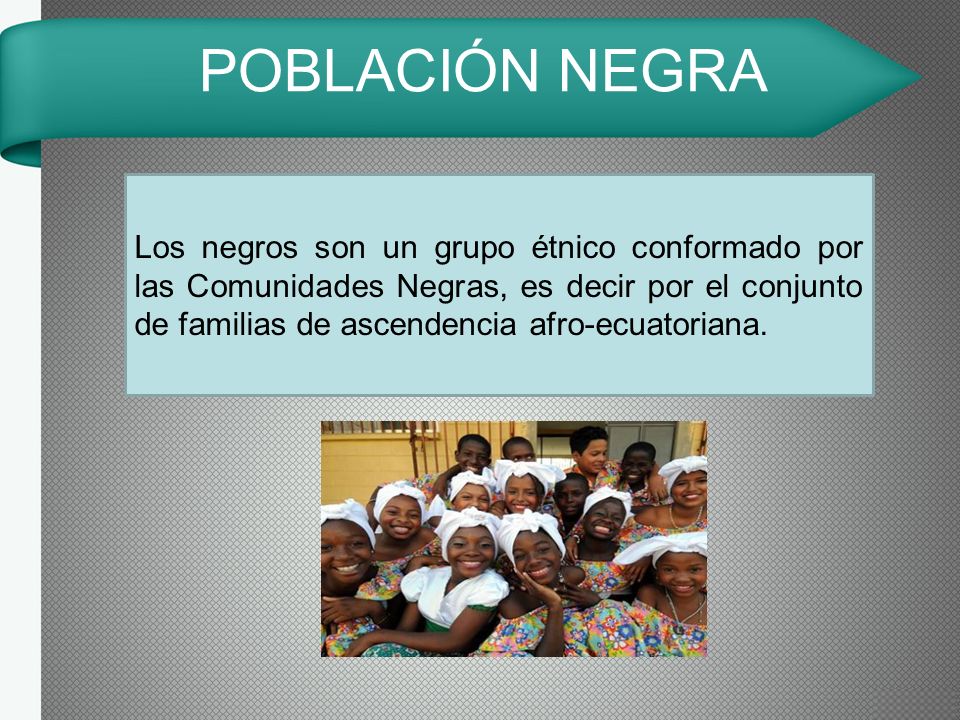 POBLACIÓN NEGRA

Los negros son un grupo étnico conformado por las Comunidades Negras, es decir por el conjunto de familias de ascendencia afro-ecuatoriana.